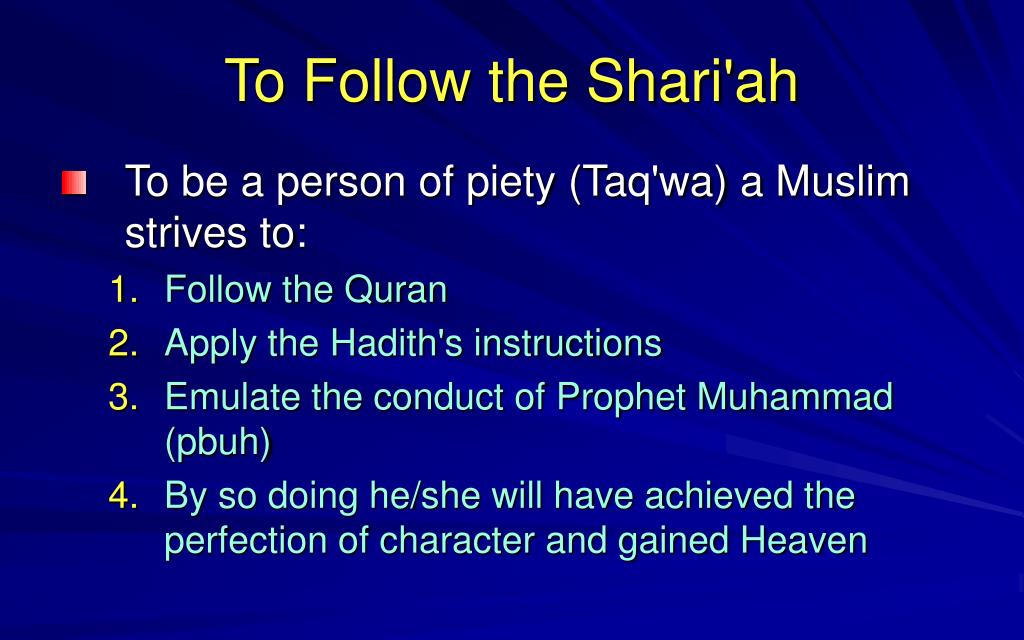 To Follow the Shari'ah

To be a person of piety (Taq'wa) a Muslim strives to:

1. Follow the Quran
2. Apply the Hadith's instructions
3. Emulate the conduct of Prophet Muhammad (pbuh)
4. By so doing he/she will have achieved the perfection of character and gained Heaven